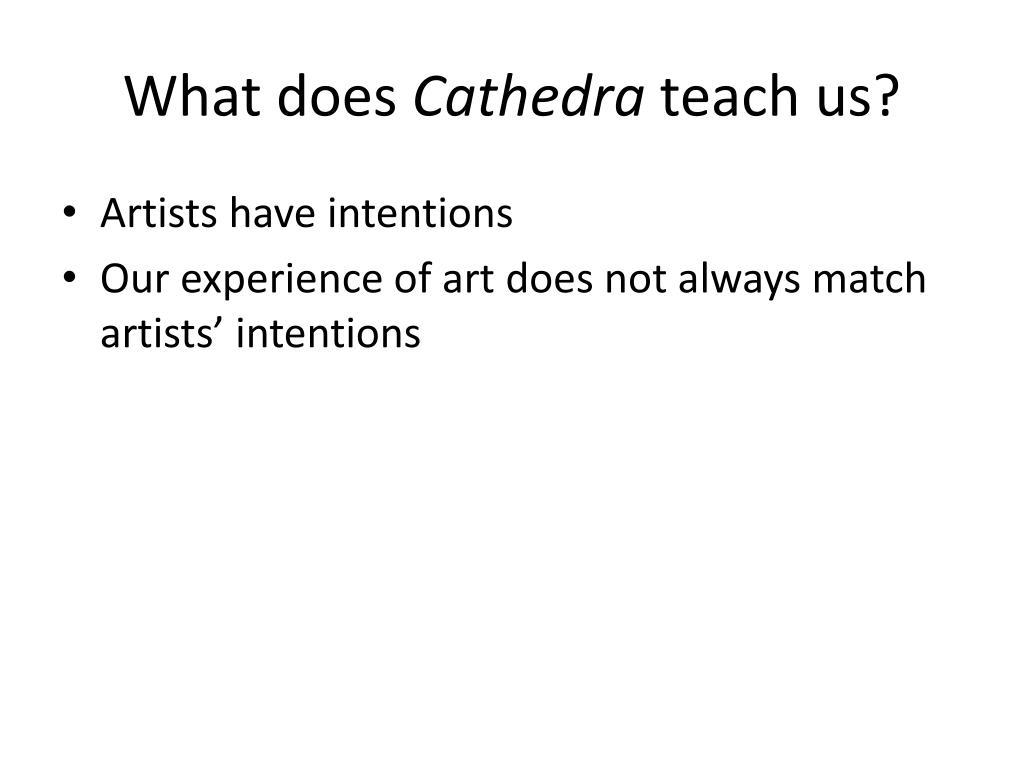 What does Cathedra teach us?

• Artists have intentions
• Our experience of art does not always match artists’ intentions